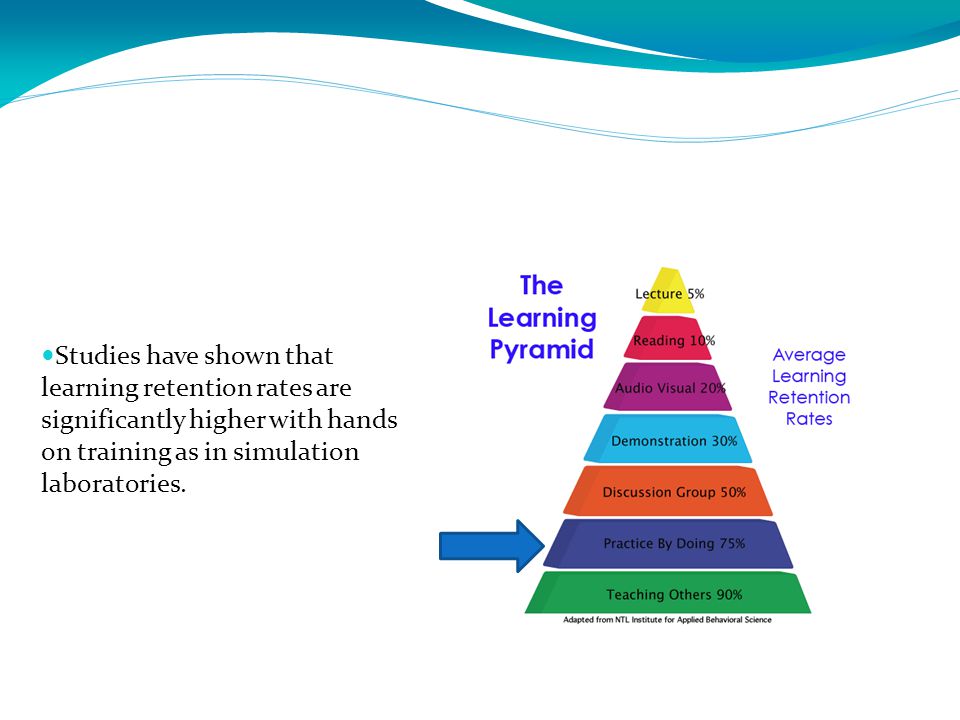 Studies have shown that learning retention rates are significantly higher with hands on training as in simulation laboratories.

The Learning Pyramid

Lecture 5%

Reading 10%

Audio Visual 20%

Demonstration 30%

Discussion Group 50%

Practice By Doing 75%

Teaching Others 90%

Average Learning Retention Rates

Adapted from NTL Institute for Applied Behavioral Science